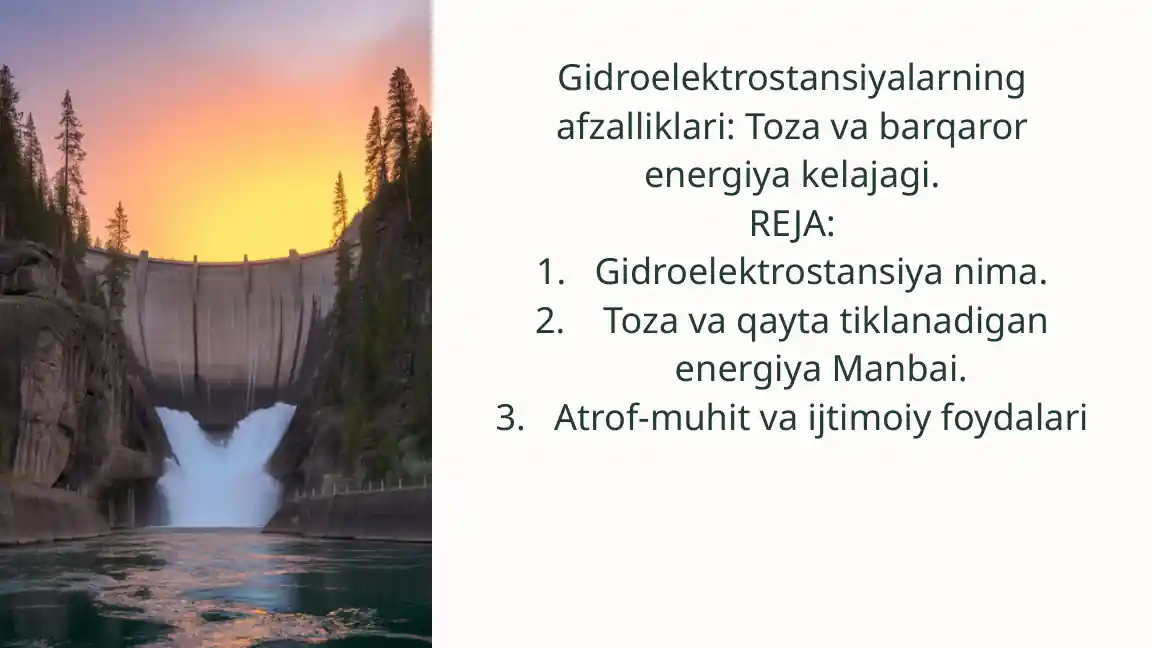 Gidroelektrostansiyalarning afzalliklari: Toza va barqaror energiya kelajagi.
REJA:
1. Gidroelektrostansiya nima.
2. Toza va qayta tiklanadigan energiya Manbai.
3. Atrof-muhit va ijtimoiy foydalari